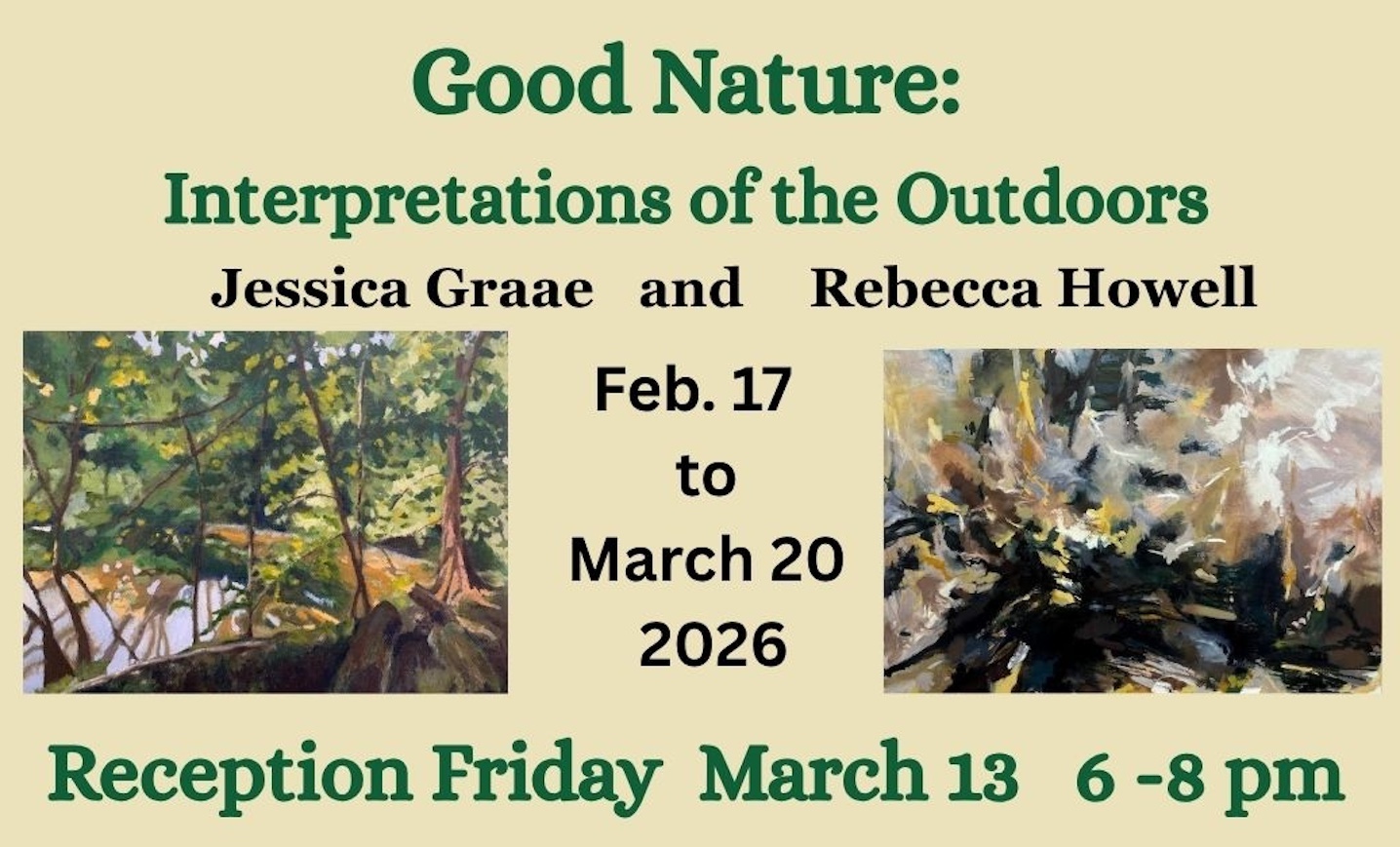 Good Nature:

Interpretations of the Outdoors

Jessica Graae and Rebecca Howell

Feb. 17 to March 20 2026

Reception Friday March 13 6 -8 pm